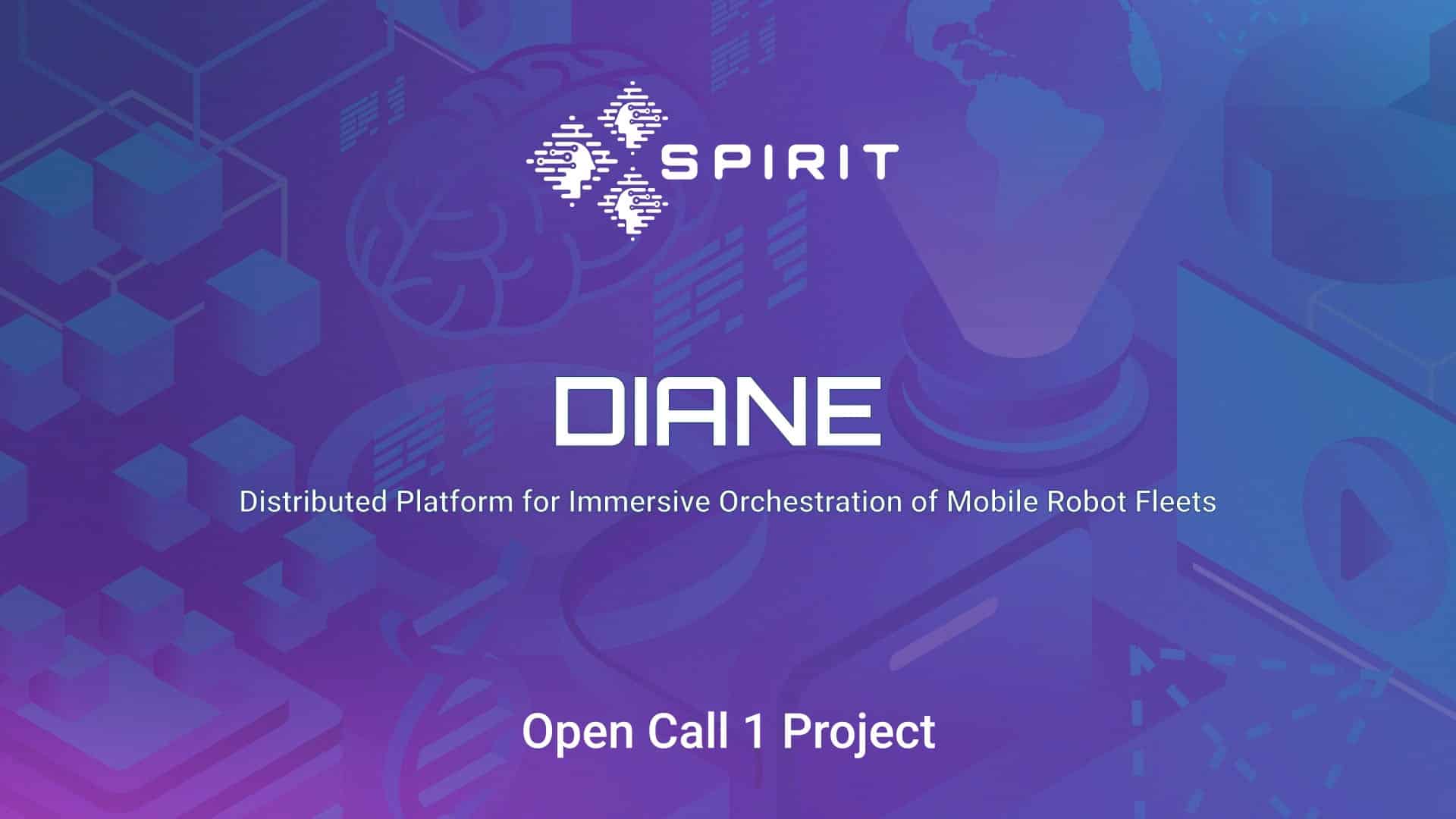 SPIRIT

DIANE

Distributed Platform for Immersive Orchestration of Mobile Robot Fleets

Open Call 1 Project